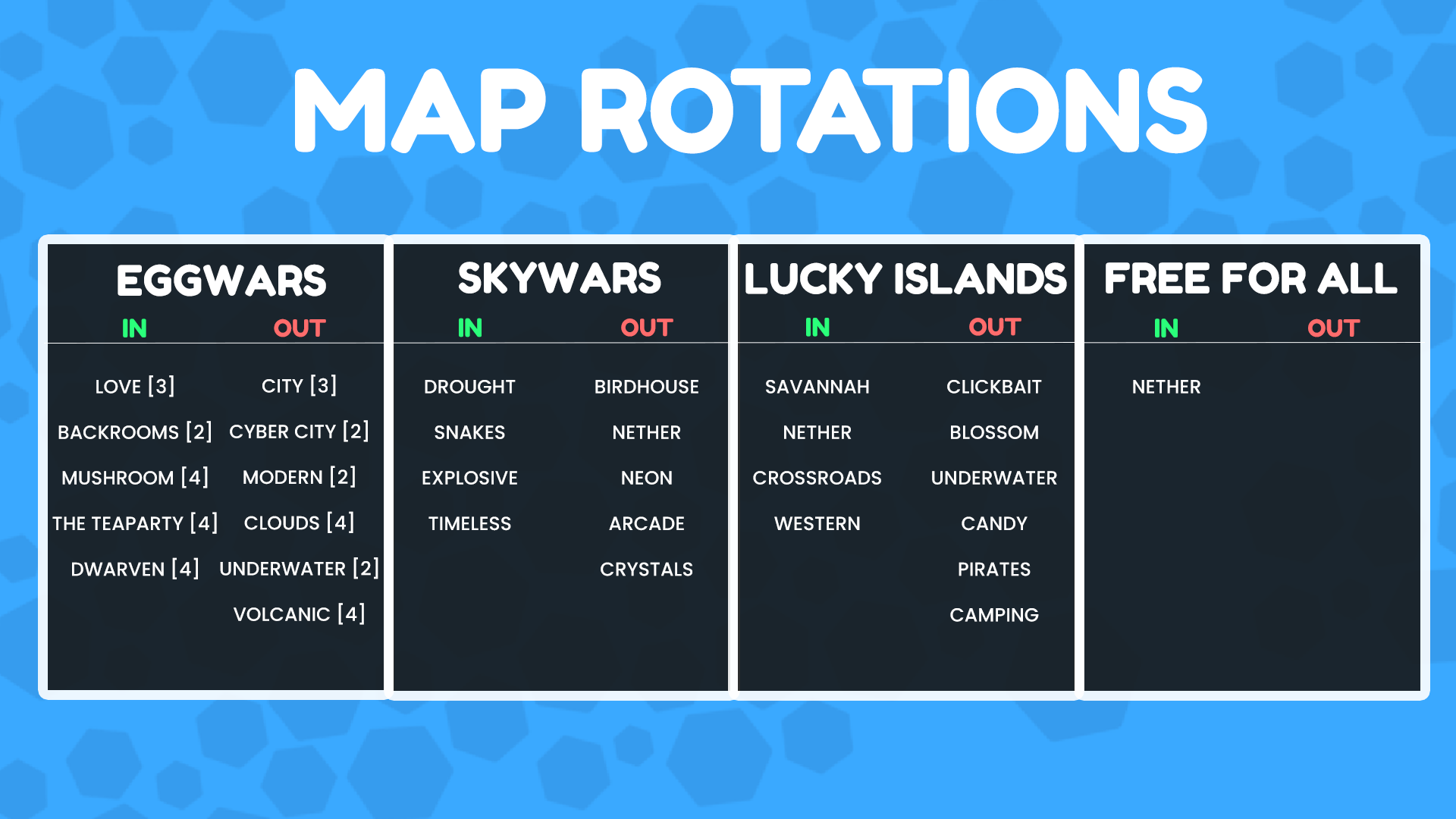 MAP ROTATIONS

EGGWARS

| IN | OUT |
|---|---|
| LOVE [3] | CITY [3] |
| BACKROOMS [2] | CYBER CITY [2] |
| MUSHROOM [4] | MODERN [2] |
| THE TEAPARTY [4] | CLOUDS [4] |
| DWARVEN [4] | UNDERWATER [2] |
| | VOLCANIC [4] |

SKYWARS

| IN | OUT |
|---|---|
| DROUGHT | BIRDHOUSE |
| SNAKES | NETHER |
| EXPLOSIVE | NEON |
| TIMELESS | ARCADE |
| | CRYSTALS |

LUCKY ISLANDS

| IN | OUT |
|---|---|
| SAVANNAH | CLICKBAIT |
| NETHER | BLOSSOM |
| CROSSROADS | UNDERWATER |
| WESTERN | CANDY |
| | PIRATES |
| | CAMPING |

FREE FOR ALL

| IN | OUT |
|---|---|
| NETHER | |